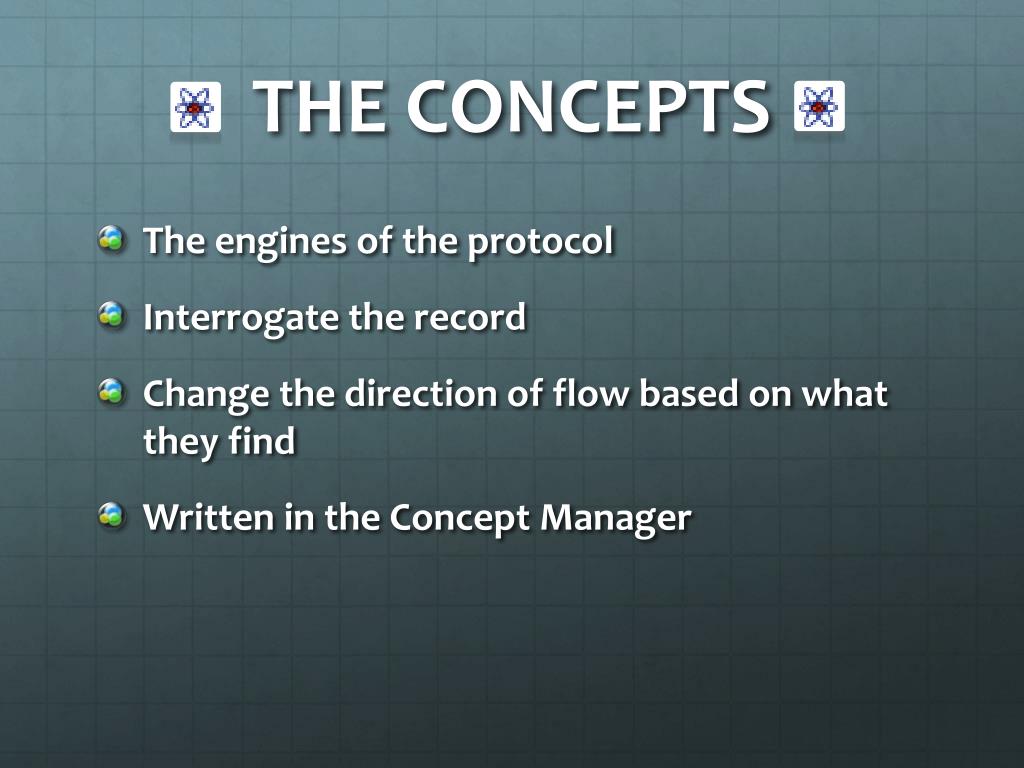 THE CONCEPTS

The engines of the protocol

Interrogate the record

Change the direction of flow based on what they find

Written in the Concept Manager